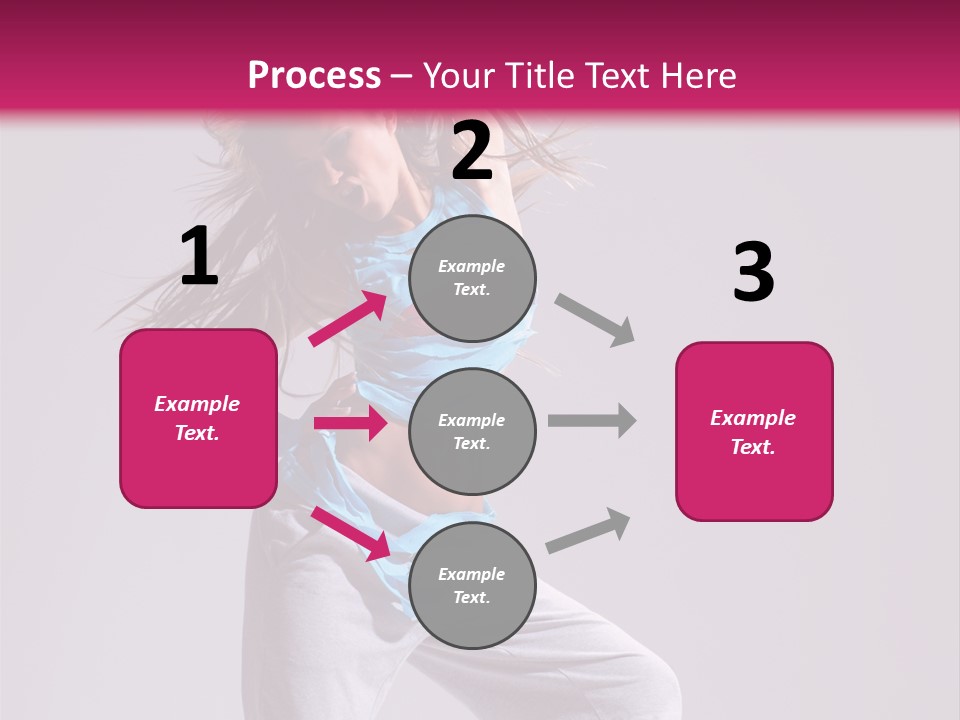 Process – Your Title Text Here

1

Example Text.

2

Example Text.

Example Text.

Example Text.

3

Example Text.